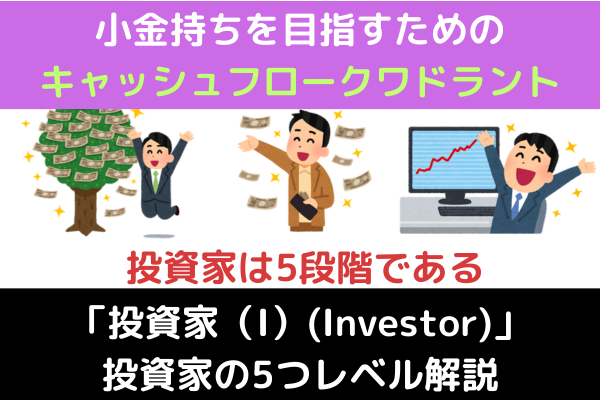 小金持ちを目指すための
キャッシュフロークワドラント

投資家は5段階である

「投資家（I）(Investor)」
投資家の5つレベル解説